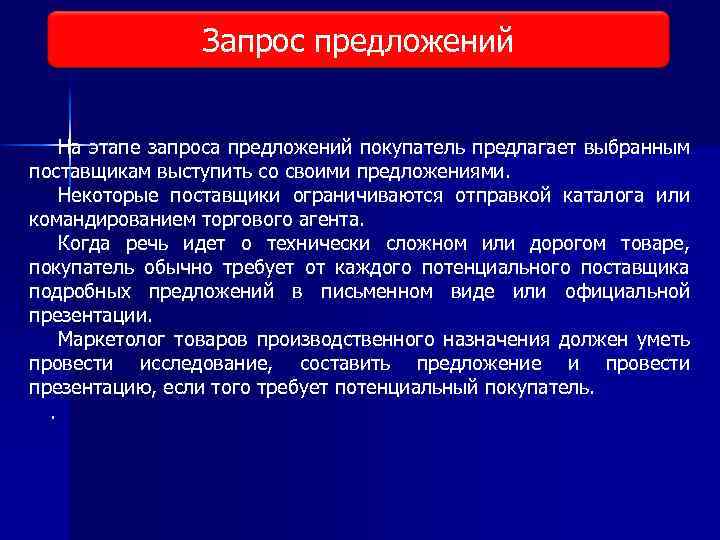 Запрос предложений

На этапе запроса предложений покупатель предлагает выбранным поставщикам выступить со своими предложениями.

Некоторые поставщики ограничиваются отправкой каталога или командированием торгового агента.

Когда речь идет о технически сложном или дорогом товаре, покупатель обычно требует от каждого потенциального поставщика подробных предложений в письменном виде или официальной презентации.

Маркетолог товаров производственного назначения должен уметь провести исследование, составить предложение и провести презентацию, если того требует потенциальный покупатель.

.